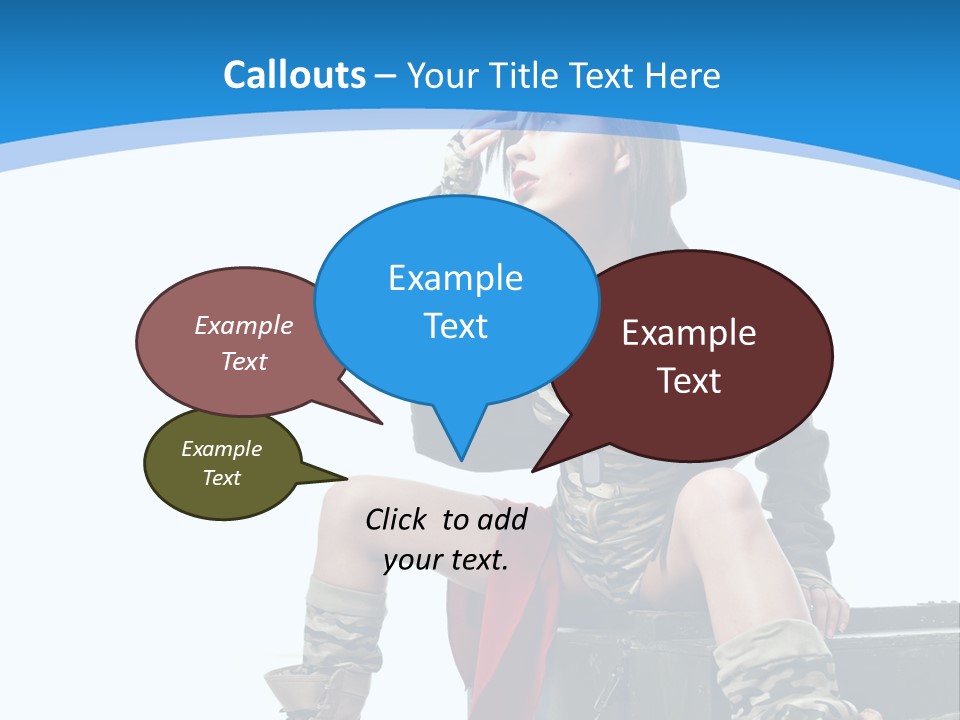 Callouts – Your Title Text Here

Example Text

Example Text

Example Text

Example Text

Click to add your text.